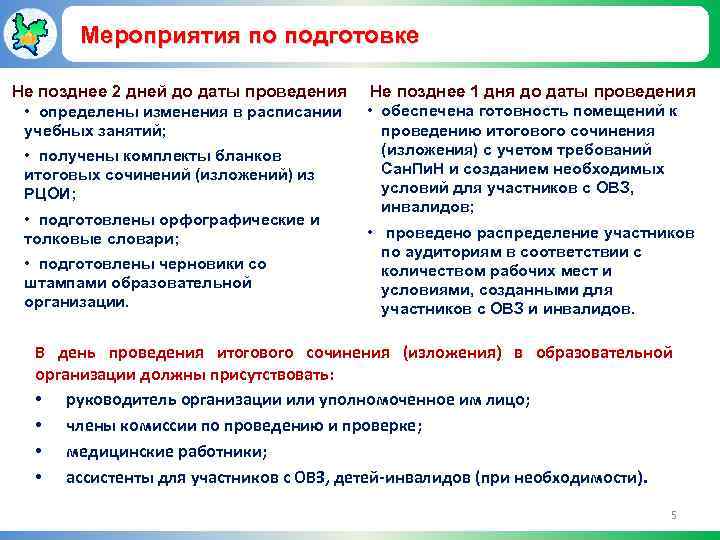 Мероприятия по подготовке

Не позднее 2 дней до даты проведения
• определены изменения в расписании учебных занятий;
• получены комплекты бланков итоговых сочинений (изложений) из РЦОИ;
• подготовлены орфографические и толковые словари;
• подготовлены черновики со штампами образовательной организации.

Не позднее 1 дня до даты проведения
• обеспечена готовность помещений к проведению итогового сочинения (изложения) с учетом требований СанПиН и созданием необходимых условий для участников с ОВЗ, инвалидов;
• проведено распределение участников по аудиториям в соответствии с количеством рабочих мест и условиями, созданными для участников с ОВЗ и инвалидов.

В день проведения итогового сочинения (изложения) в образовательной организации должны присутствовать:
• руководитель организации или уполномоченное им лицо;
• члены комиссии по проведению и проверке;
• медицинские работники;
• ассистенты для участников с ОВЗ, детей-инвалидов (при необходимости).

5